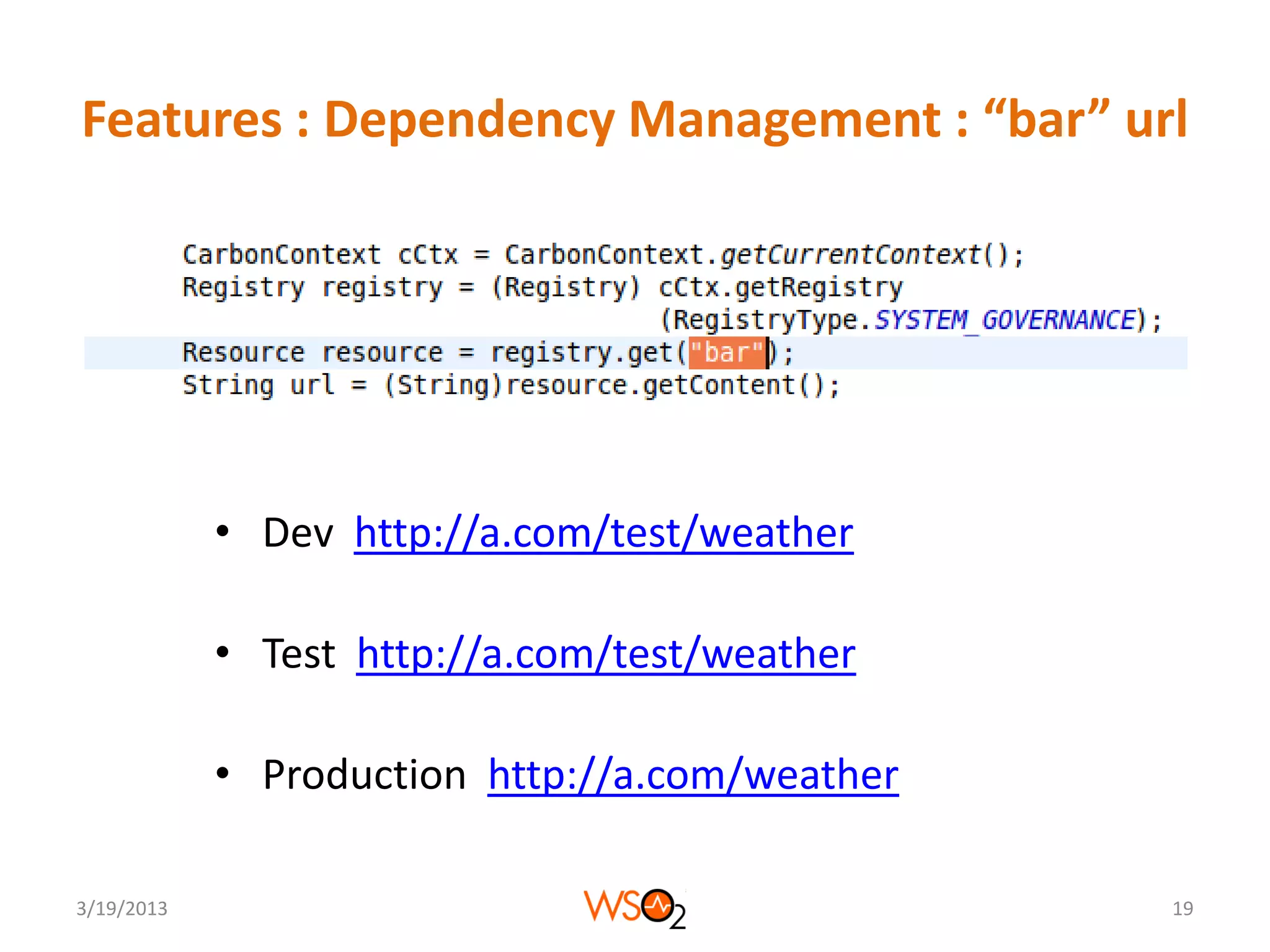 Features : Dependency Management : “bar” url

CarbonContext cCtx = CarbonContext.getCurrentContext();
Registry registry = (Registry) cCtx.getRegistry
(RegistryType.SYSTEM_GOVERNANCE);
Resource resource = registry.get("bar");
String url = (String)resource.getContent();

• Dev http://a.com/test/weather

• Test http://a.com/test/weather

• Production http://a.com/weather

3/19/2013

WSO2

19